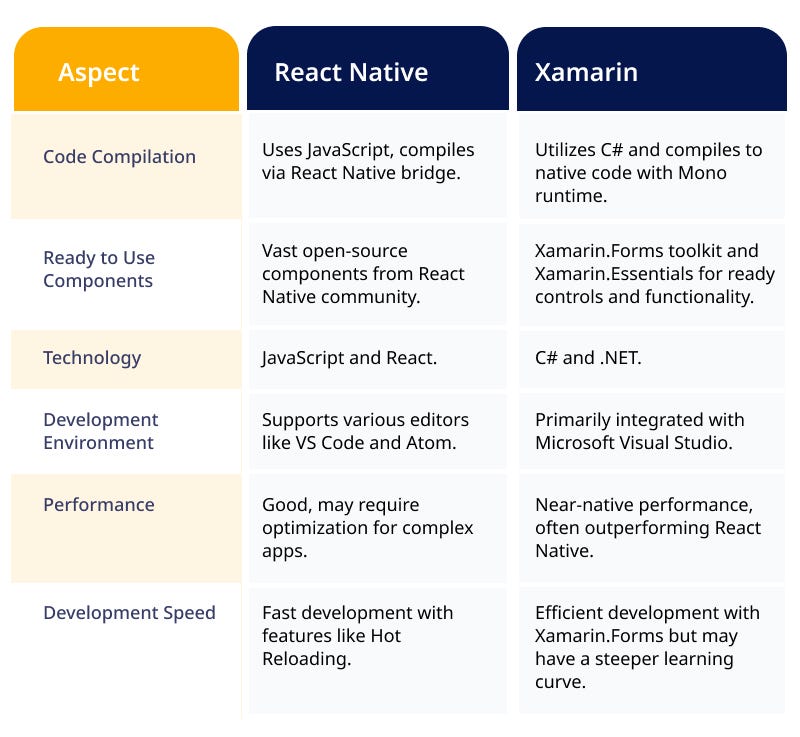 | Aspect | React Native | Xamarin |
|---|---|---|
| Code Compilation | Uses JavaScript, compiles via React Native bridge. | Utilizes C# and compiles to native code with Mono runtime. |
| Ready to Use Components | Vast open-source components from React Native community. | Xamarin.Forms toolkit and Xamarin.Essentials for ready controls and functionality. |
| Technology | JavaScript and React. | C# and .NET. |
| Development Environment | Supports various editors like VS Code and Atom. | Primarily integrated with Microsoft Visual Studio. |
| Performance | Good, may require optimization for complex apps. | Near-native performance, often outperforming React Native. |
| Development Speed | Fast development with features like Hot Reloading. | Efficient development with Xamarin.Forms but may have a steeper learning curve. |